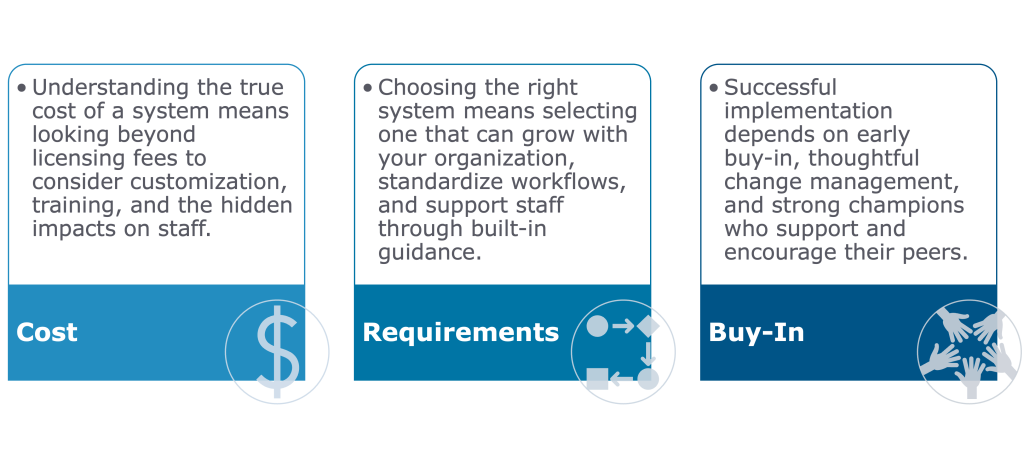 • Understanding the true cost of a system means looking beyond licensing fees to consider customization, training, and the hidden impacts on staff.

Cost

• Choosing the right system means selecting one that can grow with your organization, standardize workflows, and support staff through built-in guidance.

Requirements

• Successful implementation depends on early buy-in, thoughtful change management, and strong champions who support and encourage their peers.

Buy-In